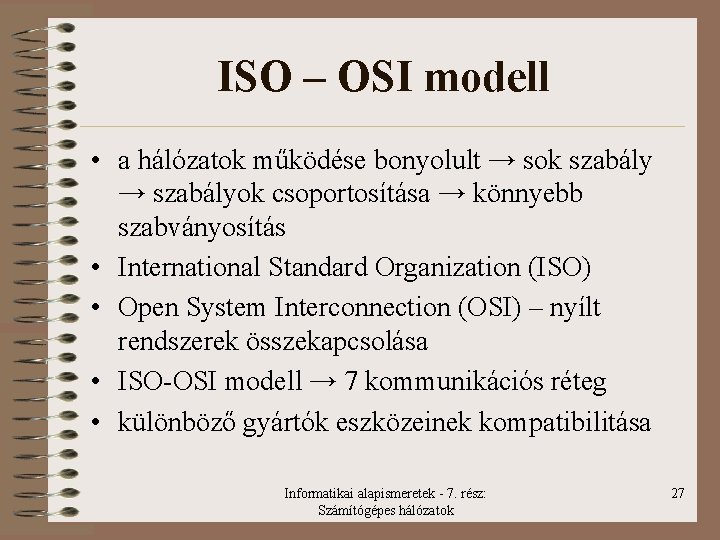 ISO – OSI modell

• a hálózatok működése bonyolult → sok szabály → szabályok csoportosítása → könnyebb szabványosítás
• International Standard Organization (ISO)
• Open System Interconnection (OSI) – nyílt rendszerek összekapcsolása
• ISO-OSI modell → 7 kommunikációs réteg
• különböző gyártók eszközeinek kompatibilitása

Informatikai alapismeretek - 7. rész: Számítógépes hálózatok

27